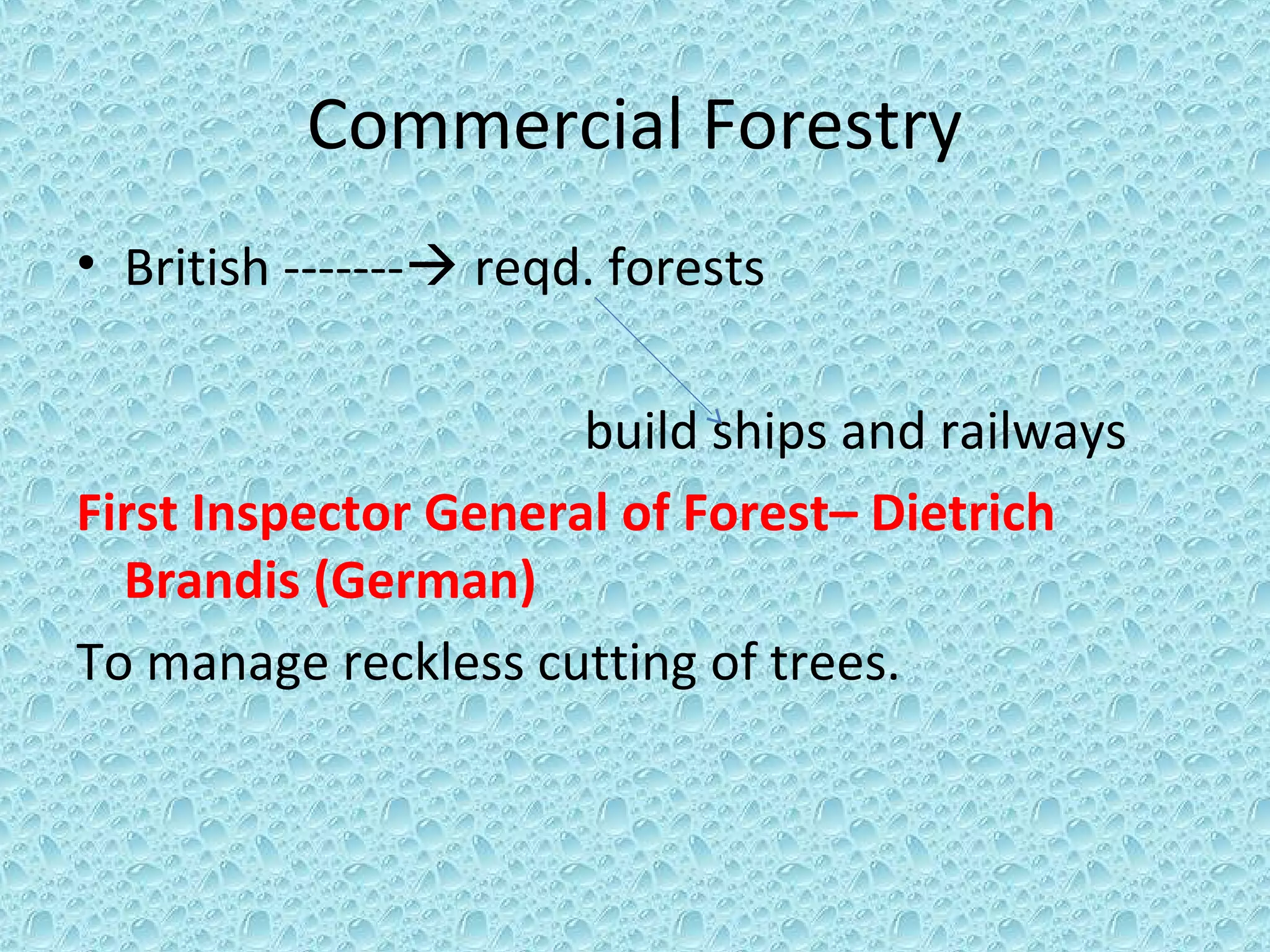 Commercial Forestry

• British -------→ reqd. forests

build ships and railways

First Inspector General of Forest– Dietrich Brandis (German)

To manage reckless cutting of trees.